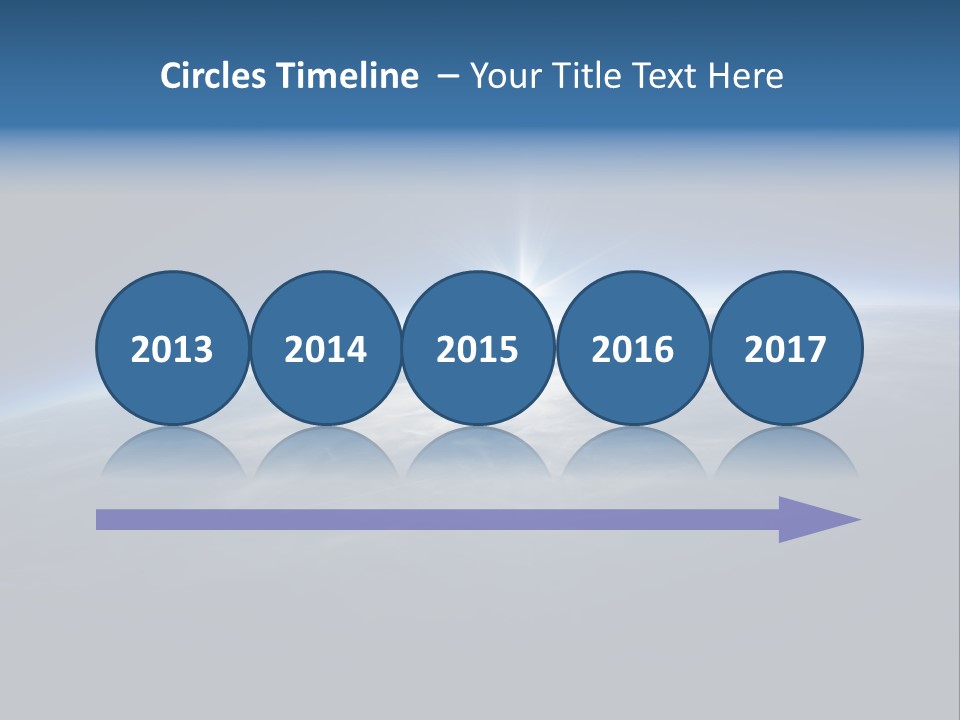 Circles Timeline – Your Title Text Here

2013 2014 2015 2016 2017